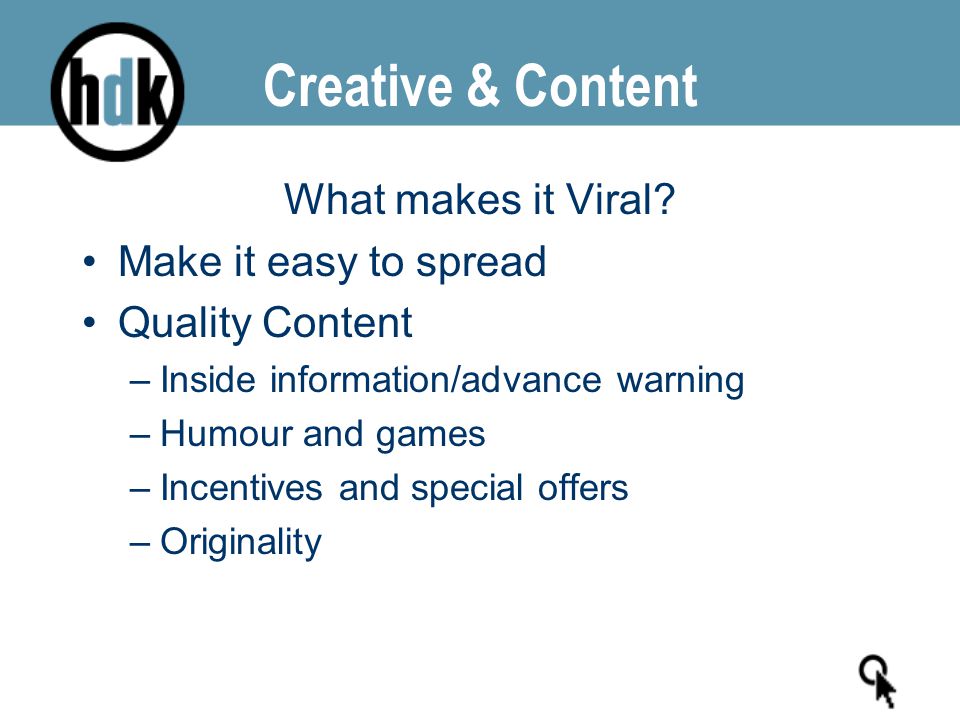 hdk

Creative & Content

What makes it Viral?

• Make it easy to spread
• Quality Content
– Inside information/advance warning
– Humour and games
– Incentives and special offers
– Originality